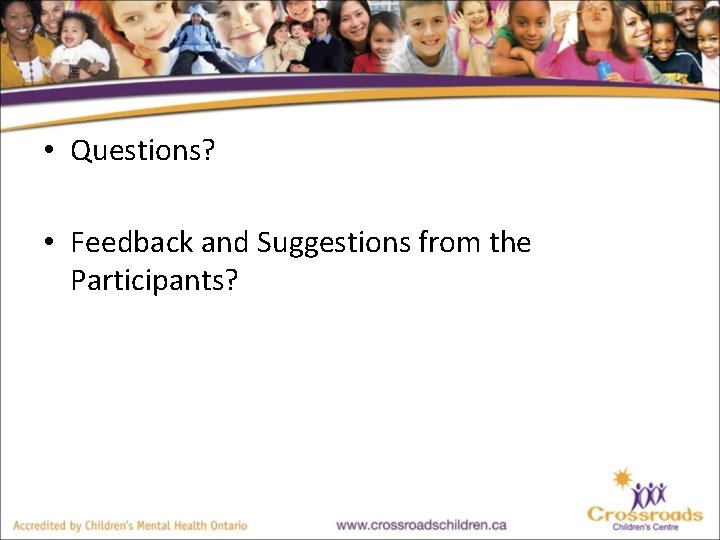 • Questions?

• Feedback and Suggestions from the Participants?

Accredited by Children's Mental Health Ontario

www.crossroadschildren.ca

Crossroads
Children's Centre